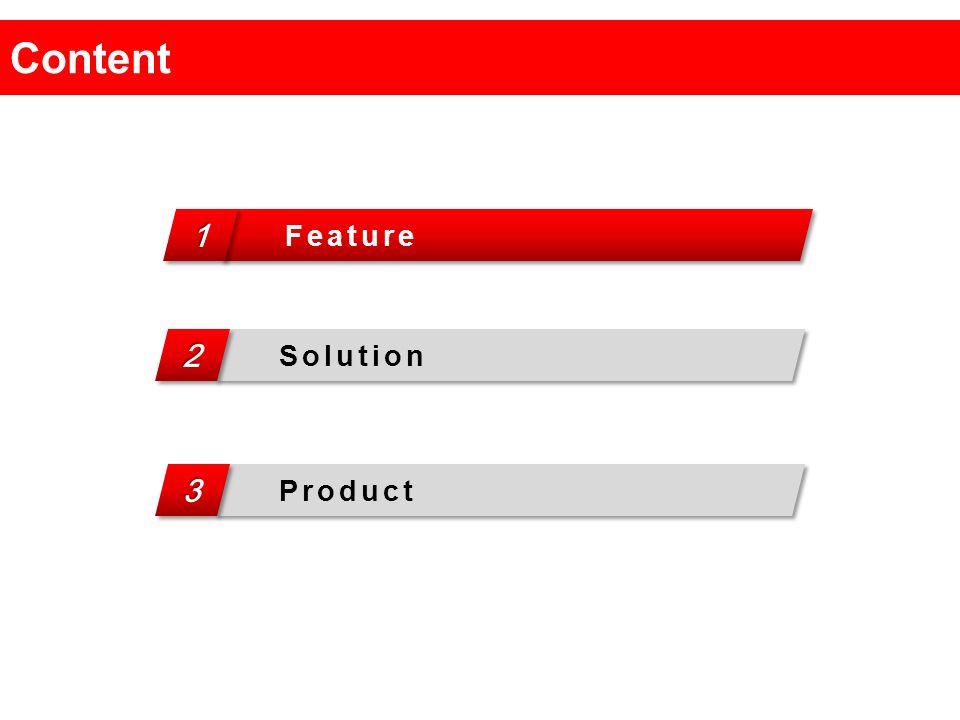 Content

1 Feature

2 Solution

3 Product